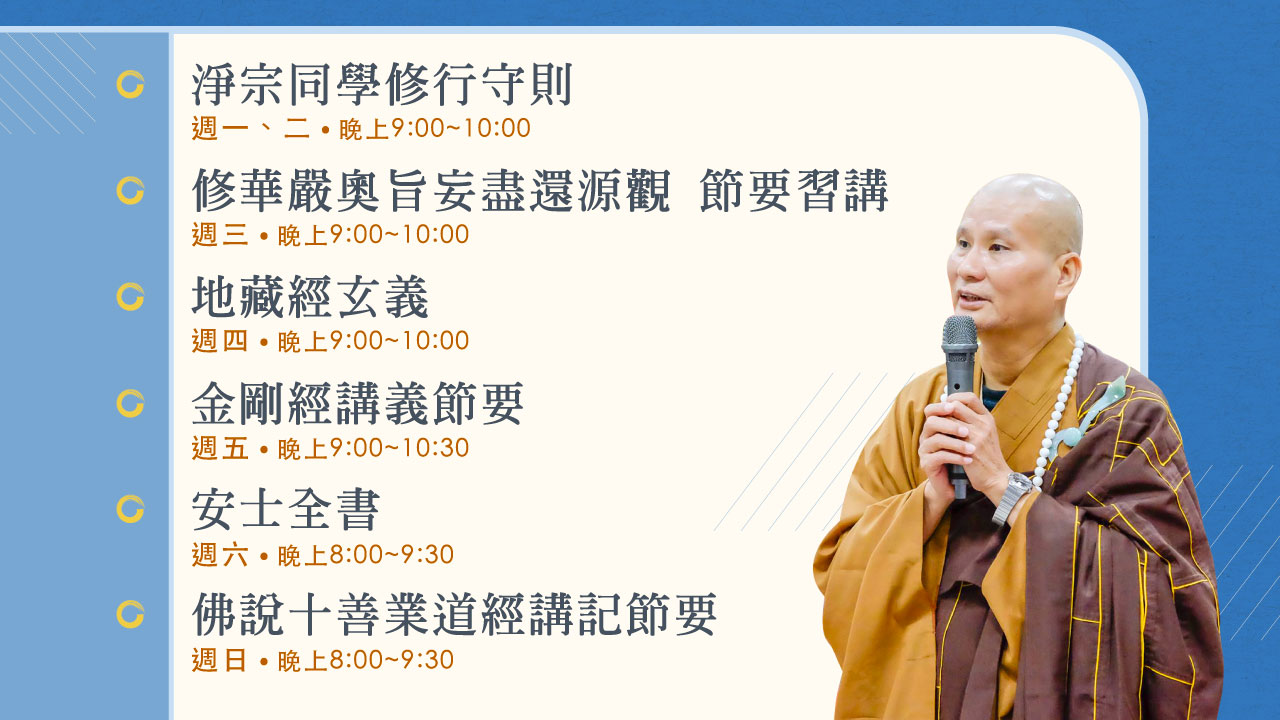 淨宗同學修行守則
週一、二 • 晚上9:00~10:00

修華嚴奧旨妄盡還源觀 節要習講
週三 • 晚上9:00~10:00

地藏經玄義
週四 • 晚上9:00~10:00

金剛經講義節要
週五 • 晚上9:00~10:30

安士全書
週六 • 晚上8:00~9:30

佛說十善業道經講記節要
週日 • 晚上8:00~9:30